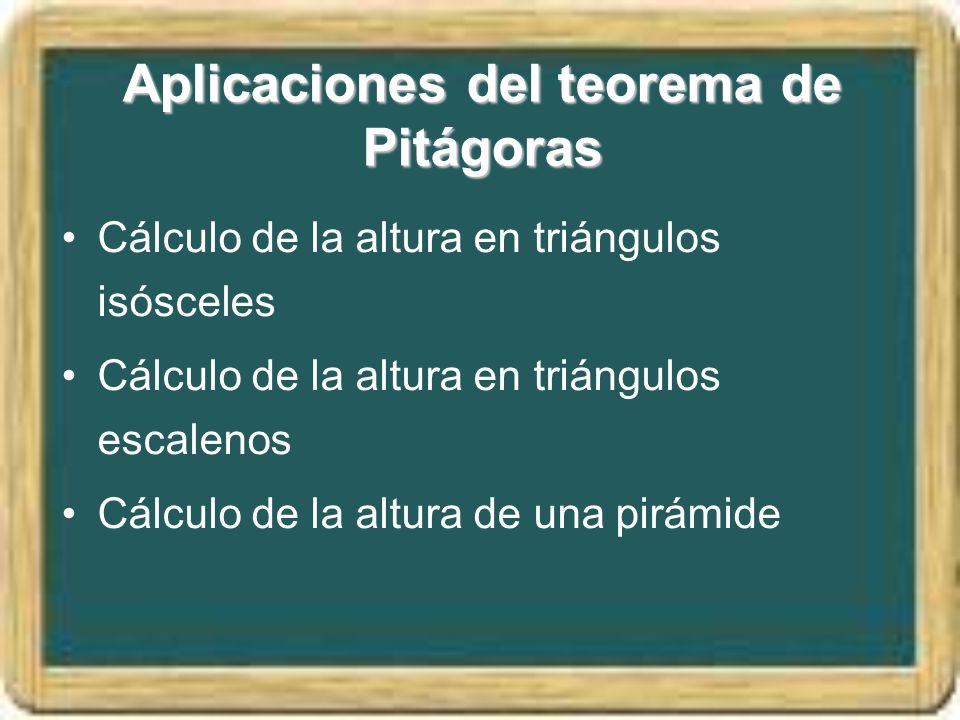 Aplicaciones del teorema de Pitágoras

• Cálculo de la altura en triángulos isósceles
• Cálculo de la altura en triángulos escalenos
• Cálculo de la altura de una pirámide